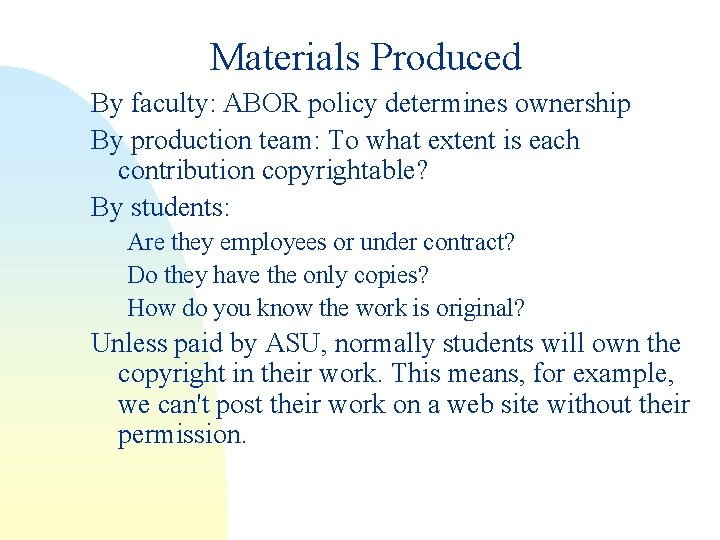 Materials Produced

By faculty: ABOR policy determines ownership

By production team: To what extent is each contribution copyrightable?

By students:

Are they employees or under contract?

Do they have the only copies?

How do you know the work is original?

Unless paid by ASU, normally students will own the copyright in their work. This means, for example, we can't post their work on a web site without their permission.